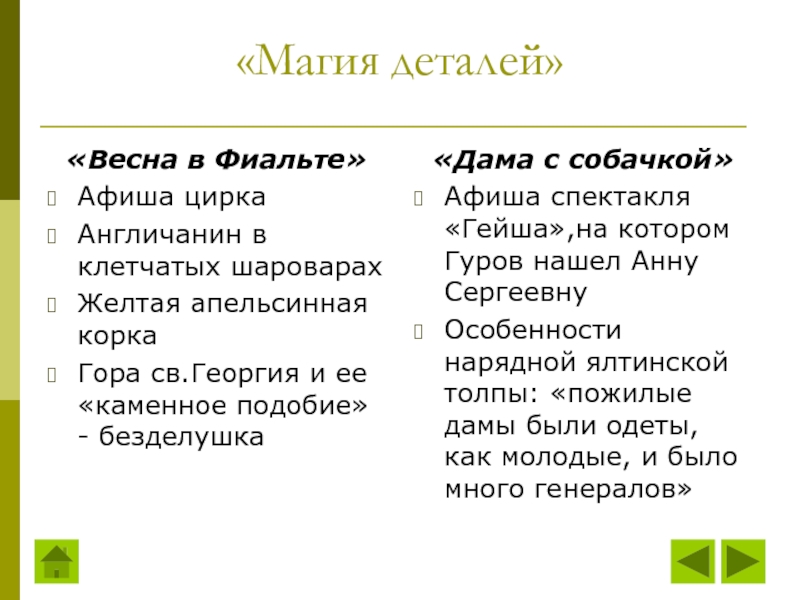 «Магия деталей»

«Весна в Фиальте»

Афиша цирка

Англичанин в клетчатых шароварах

Желтая апельсинная корка

Гора св.Георгия и ее «каменное подобие» - безделушка

«Дама с собачкой»

Афиша спектакля «Гейша»,на котором Гуров нашел Анну Сергеевну

Особенности нарядной ялтинской толпы: «пожилые дамы были одеты, как молодые, и было много генералов»